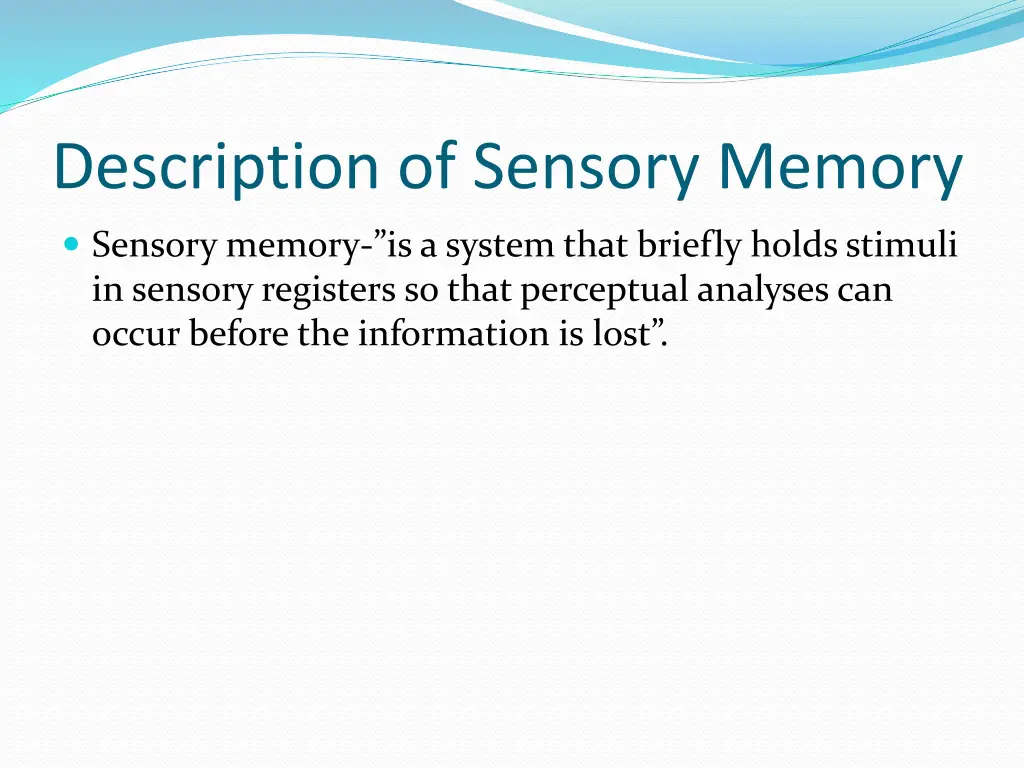 Description of Sensory Memory

Sensory memory-”is a system that briefly holds stimuli in sensory registers so that perceptual analyses can occur before the information is lost”.